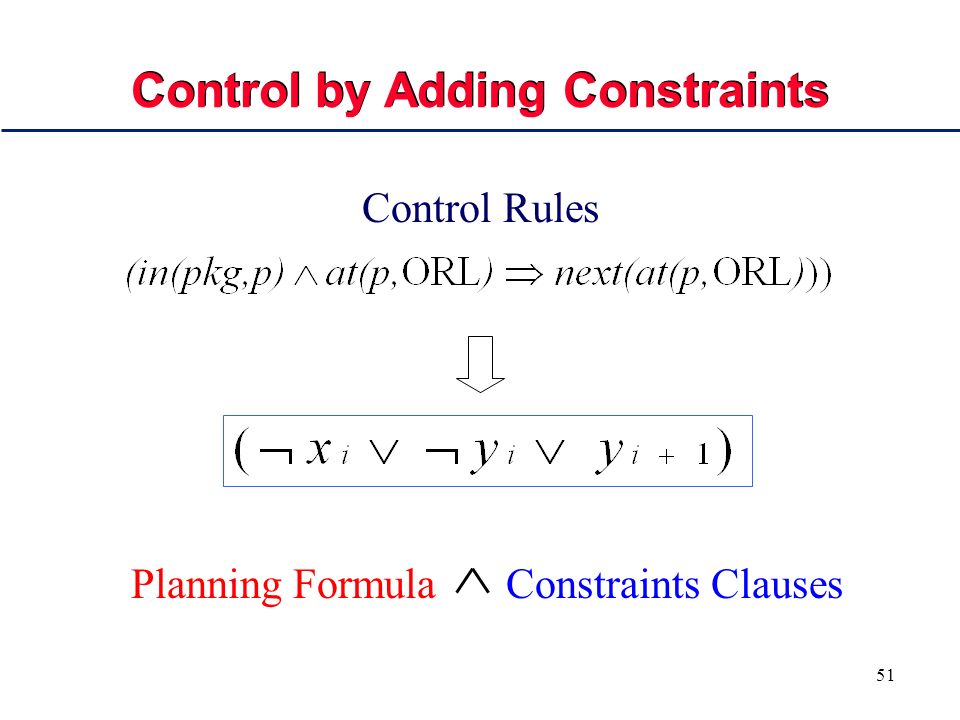 Control by Adding Constraints

Control Rules

$(in(pkg,p) \wedge at(p,\mathrm{ORL}) \Rightarrow next(at(p,\mathrm{ORL})))$

$(\neg x_i \vee \neg y_i \vee y_{i+1})$

Planning Formula $\wedge$ Constraints Clauses

51